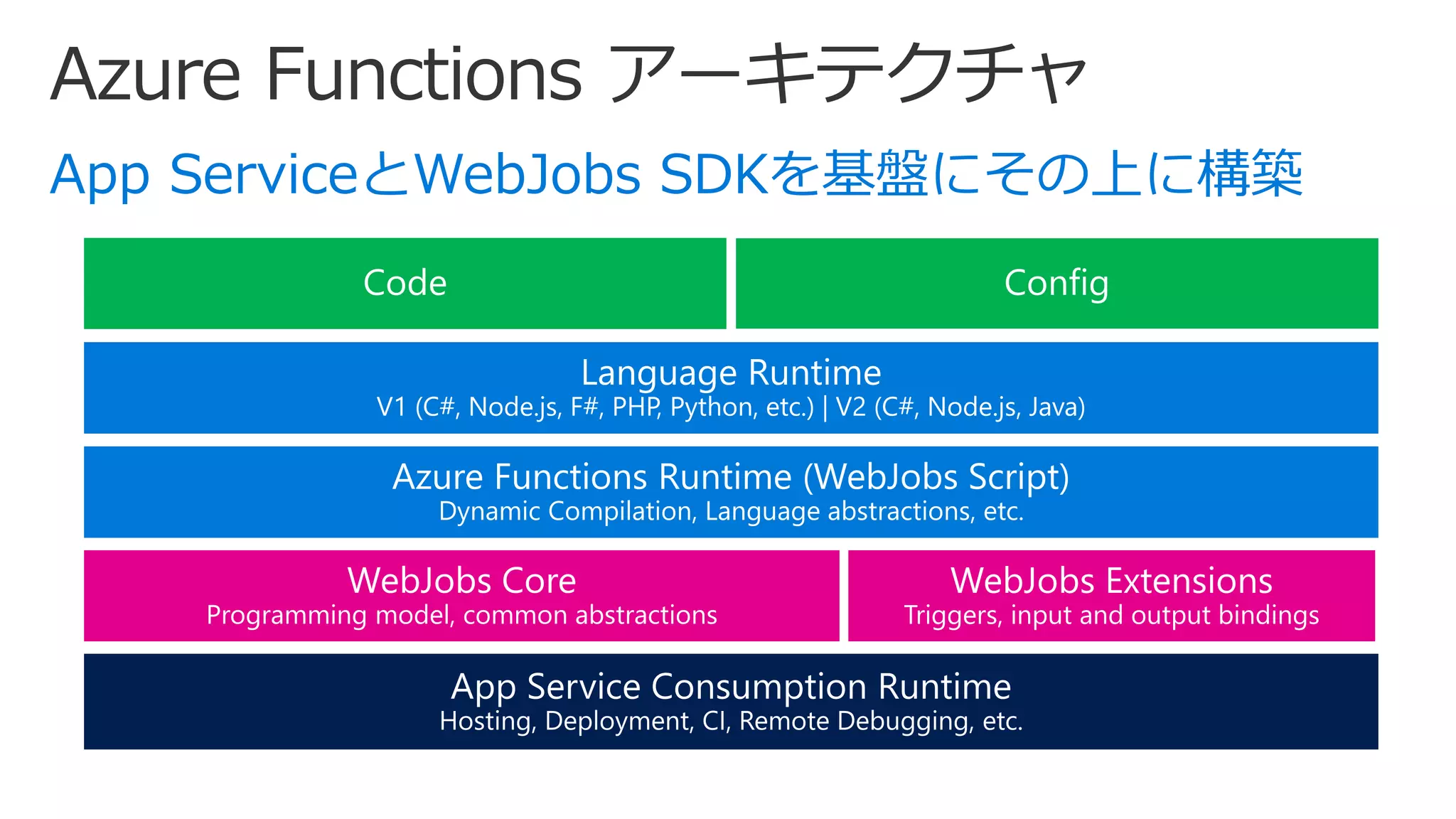 Azure Functions アーキテクチャ

App ServiceとWebJobs SDKを基盤にその上に構築

Code

Config

Language Runtime
V1 (C#, Node.js, F#, PHP, Python, etc.) | V2 (C#, Node.js, Java)

Azure Functions Runtime (WebJobs Script)
Dynamic Compilation, Language abstractions, etc.

WebJobs Core
Programming model, common abstractions

WebJobs Extensions
Triggers, input and output bindings

App Service Consumption Runtime
Hosting, Deployment, CI, Remote Debugging, etc.